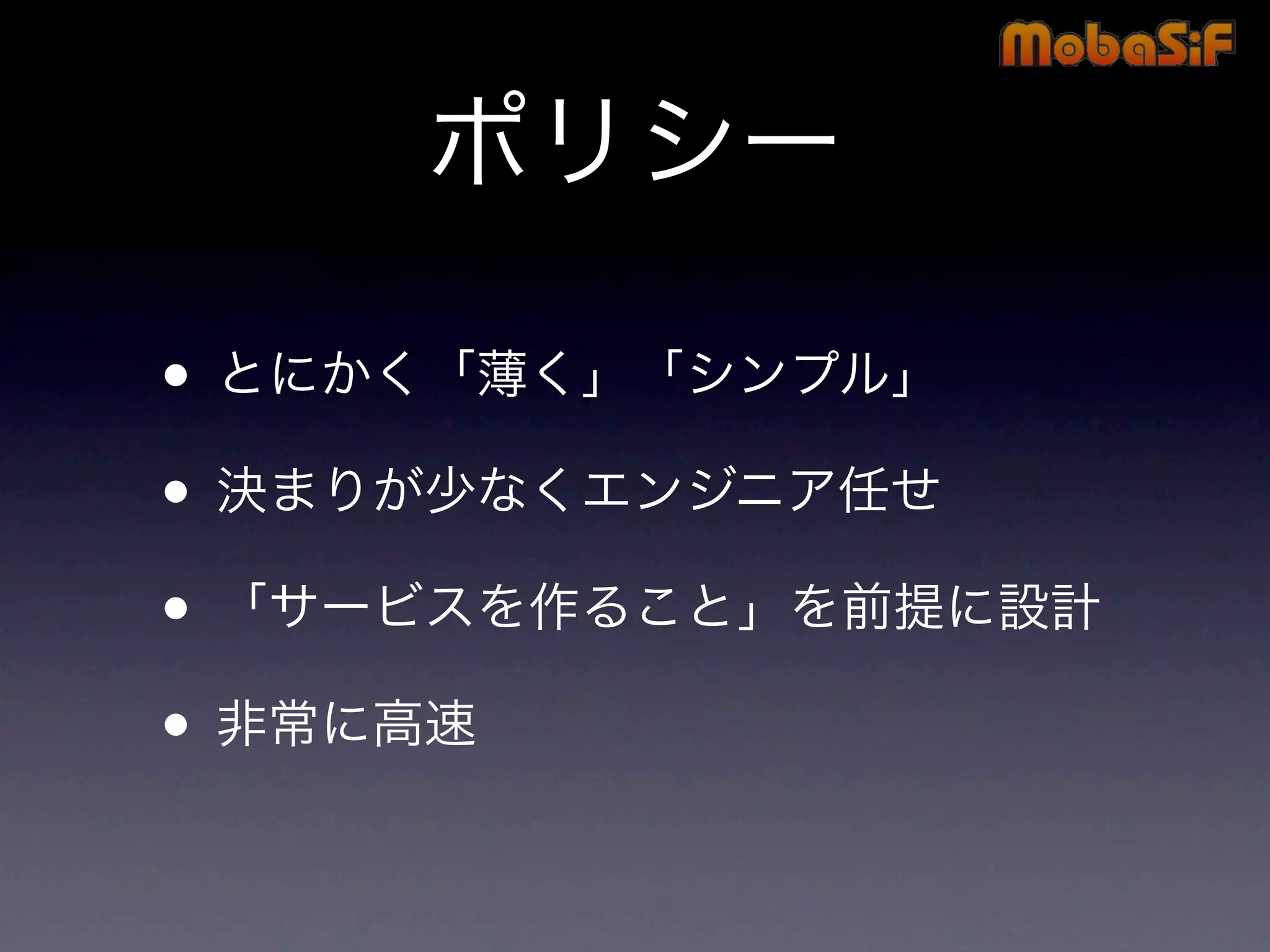 MobaSiF

ポリシー

• とにかく「薄く」「シンプル」

• 決まりが少なくエンジニア任せ

• 「サービスを作ること」を前提に設計

• 非常に高速